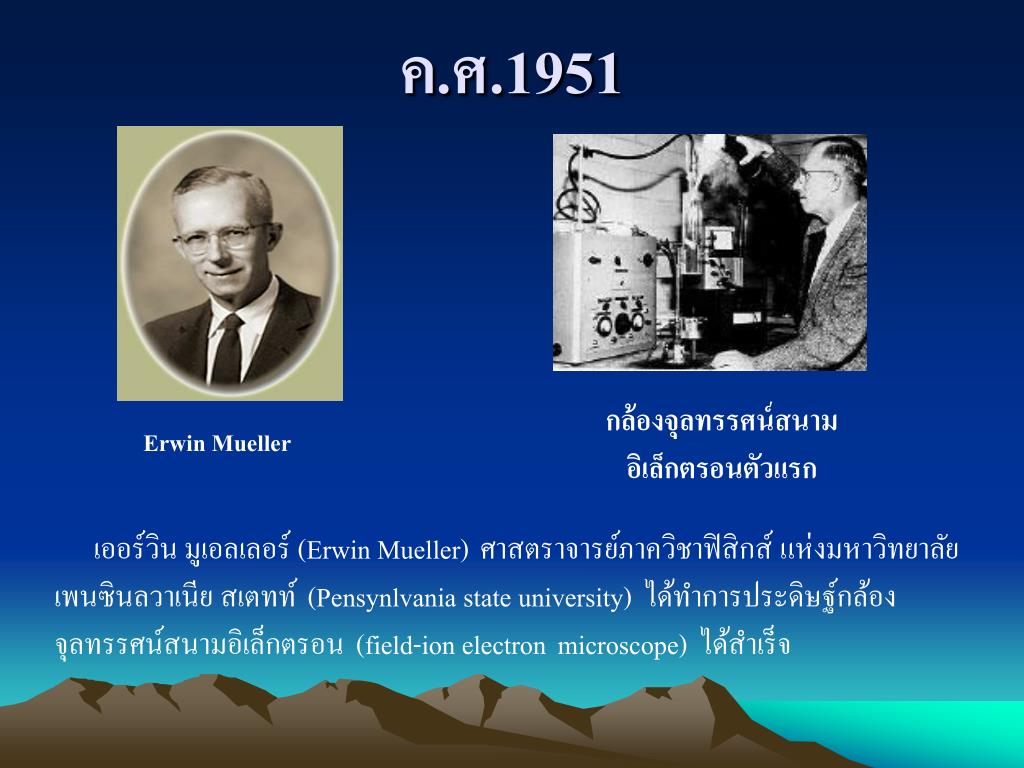 ค.ศ.1951

Erwin Mueller

กล้องจุลทรรศน์สนาม
อิเล็กตรอนตัวแรก

เออร์วิน มูเอลเลอร์ (Erwin Mueller) ศาสตราจารย์ภาควิชาฟิสิกส์ แห่งมหาวิทยาลัยเพนซินลวาเนีย สเตทท์ (Pensynlvania state university) ได้ทำการประดิษฐ์กล้องจุลทรรศน์สนามอิเล็กตรอน (field-ion electron microscope) ได้สำเร็จ